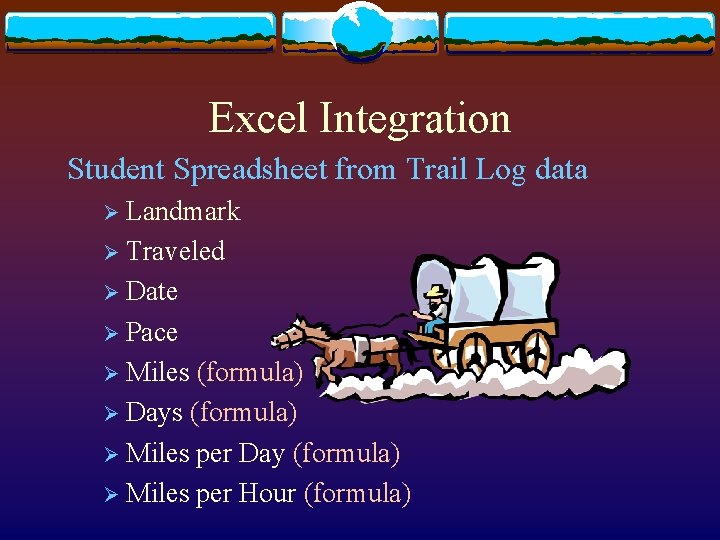 Excel Integration

Student Spreadsheet from Trail Log data

➢ Landmark
➢ Traveled
➢ Date
➢ Pace
➢ Miles (formula)
➢ Days (formula)
➢ Miles per Day (formula)
➢ Miles per Hour (formula)